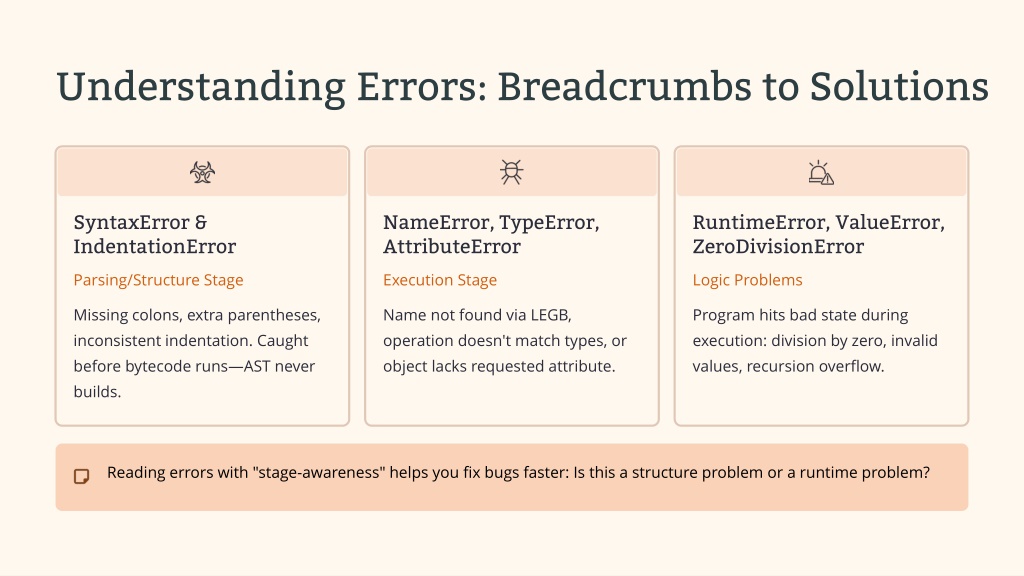 Understanding Errors: Breadcrumbs to Solutions

SyntaxError & IndentationError

Parsing/Structure Stage

Missing colons, extra parentheses, inconsistent indentation. Caught before bytecode runs—AST never builds.

NameError, TypeError, AttributeError

Execution Stage

Name not found via LEGB, operation doesn't match types, or object lacks requested attribute.

RuntimeError, ValueError, ZeroDivisionError

Logic Problems

Program hits bad state during execution: division by zero, invalid values, recursion overflow.

Reading errors with "stage-awareness" helps you fix bugs faster: Is this a structure problem or a runtime problem?